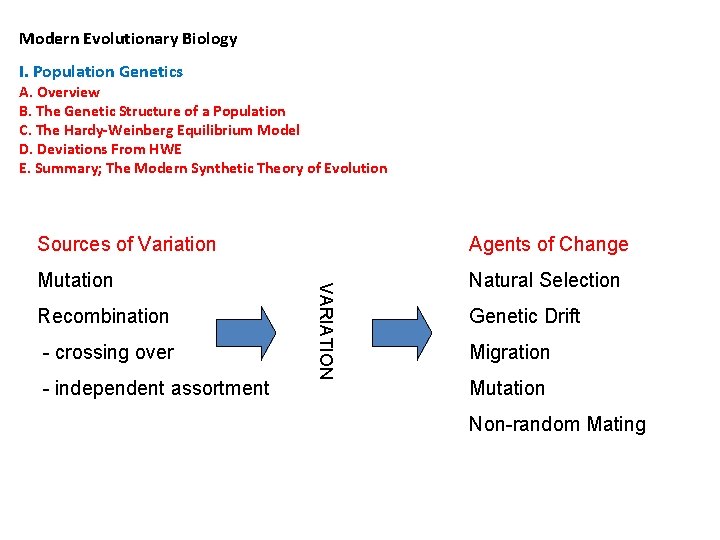 Modern Evolutionary Biology

I. Population Genetics
A. Overview
B. The Genetic Structure of a Population
C. The Hardy-Weinberg Equilibrium Model
D. Deviations From HWE
E. Summary; The Modern Synthetic Theory of Evolution

Sources of Variation
Mutation
Recombination
- crossing over
- independent assortment

VARIATION

Agents of Change
Natural Selection
Genetic Drift
Migration
Mutation
Non-random Mating